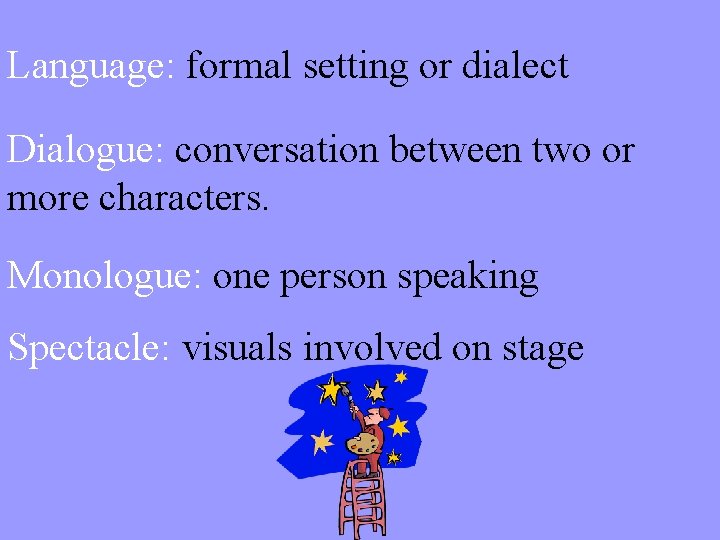 Language: formal setting or dialect

Dialogue: conversation between two or more characters.

Monologue: one person speaking

Spectacle: visuals involved on stage